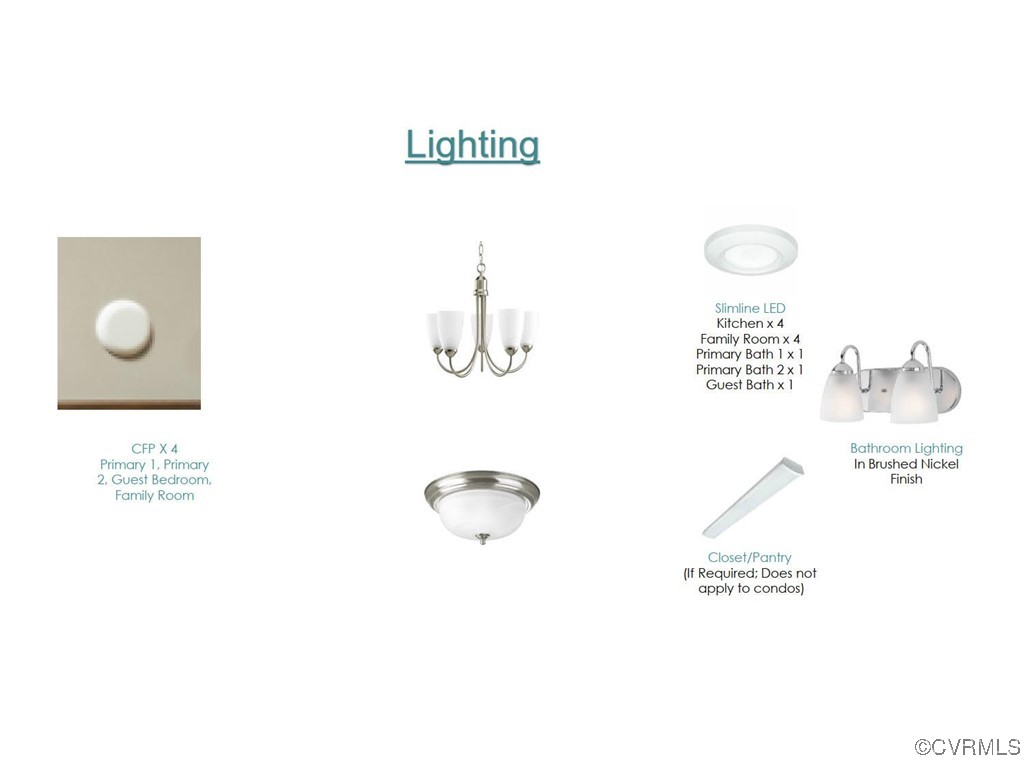 Lighting

CFP X 4
Primary 1, Primary 2, Guest Bedroom, Family Room

Slimline LED
Kitchen x 4
Family Room x 4
Primary Bath 1 x 1
Primary Bath 2 x 1
Guest Bath x 1

Bathroom Lighting
In Brushed Nickel Finish

Closet/Pantry
(If Required; Does not apply to condos)

©CVRMLS